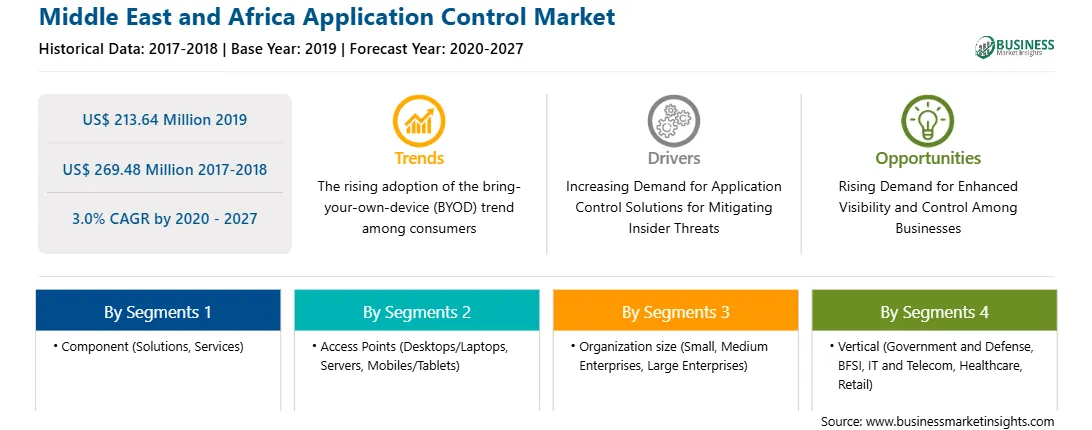 Middle East and Africa Application Control Market
Historical Data: 2017-2018 | Base Year: 2019 | Forecast Year: 2020-2027

BUSINESS
Market Insights

US$ 213.64 Million 2019

US$ 269.48 Million 2017-2018

3.0% CAGR by 2020 - 2027

Trends
The rising adoption of the bring-your-own-device (BYOD) trend among consumers

Drivers
Increasing Demand for Application Control Solutions for Mitigating Insider Threats

Opportunities
Rising Demand for Enhanced Visibility and Control Among Businesses

By Segments 1
• Component (Solutions, Services)

By Segments 2
• Access Points (Desktops/Laptops, Servers, Mobiles/Tablets)

By Segments 3
• Organization size (Small, Medium Enterprises, Large Enterprises)

By Segments 4
• Vertical (Government and Defense, BFSI, IT and Telecom, Healthcare, Retail)

Source: www.businessmarketinsights.com